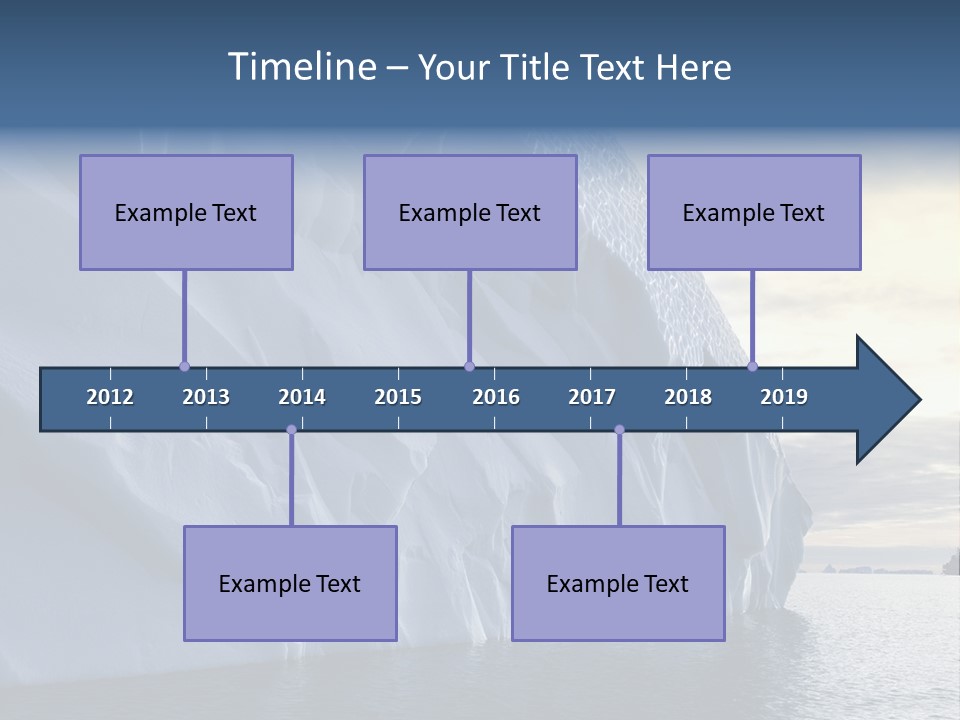 Timeline – Your Title Text Here

Example Text

Example Text

Example Text

2012 2013 2014 2015 2016 2017 2018 2019

Example Text

Example Text